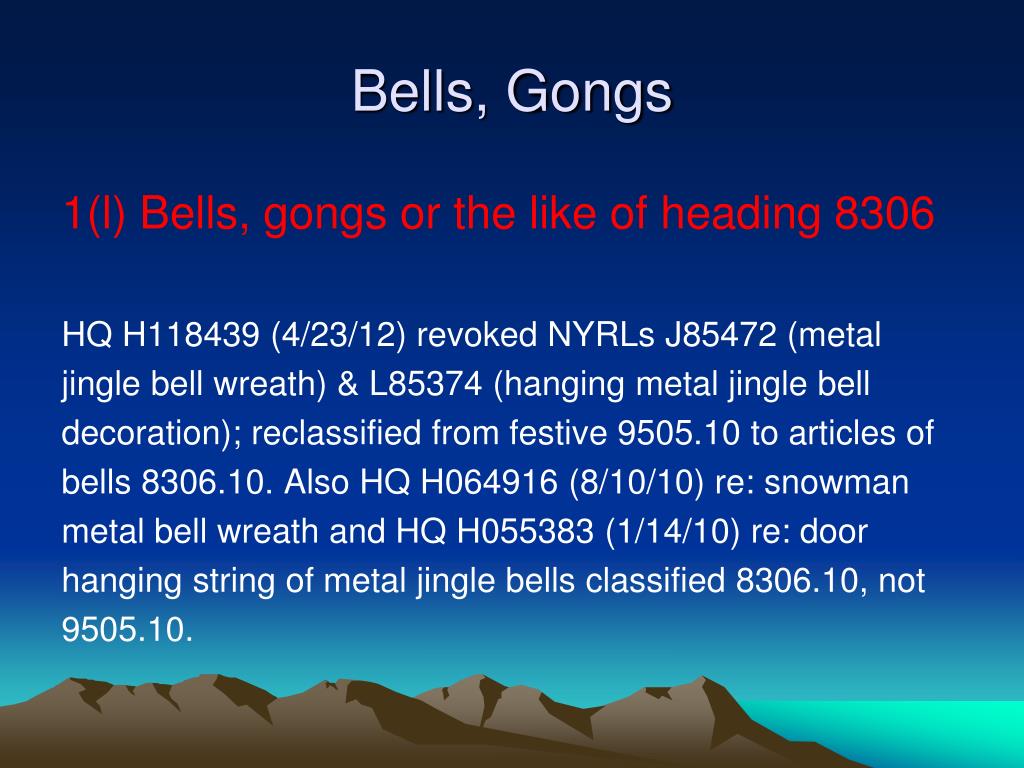 Bells, Gongs

1(l) Bells, gongs or the like of heading 8306

HQ H118439 (4/23/12) revoked NYRLs J85472 (metal jingle bell wreath) & L85374 (hanging metal jingle bell decoration); reclassified from festive 9505.10 to articles of bells 8306.10. Also HQ H064916 (8/10/10) re: snowman metal bell wreath and HQ H055383 (1/14/10) re: door hanging string of metal jingle bells classified 8306.10, not 9505.10.